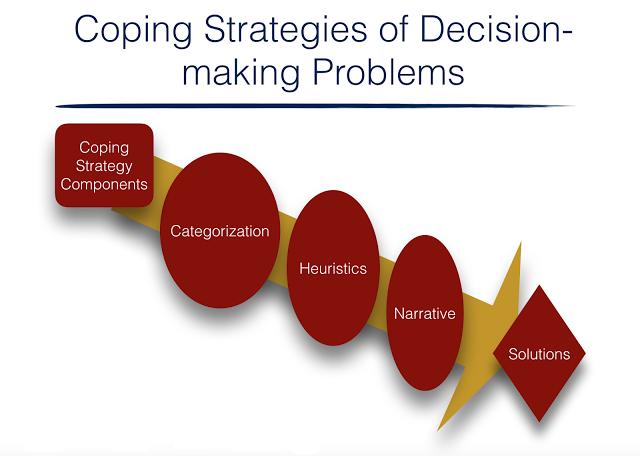 Coping Strategies of Decision-making Problems

Coping Strategy Components

Categorization

Heuristics

Narrative

Solutions